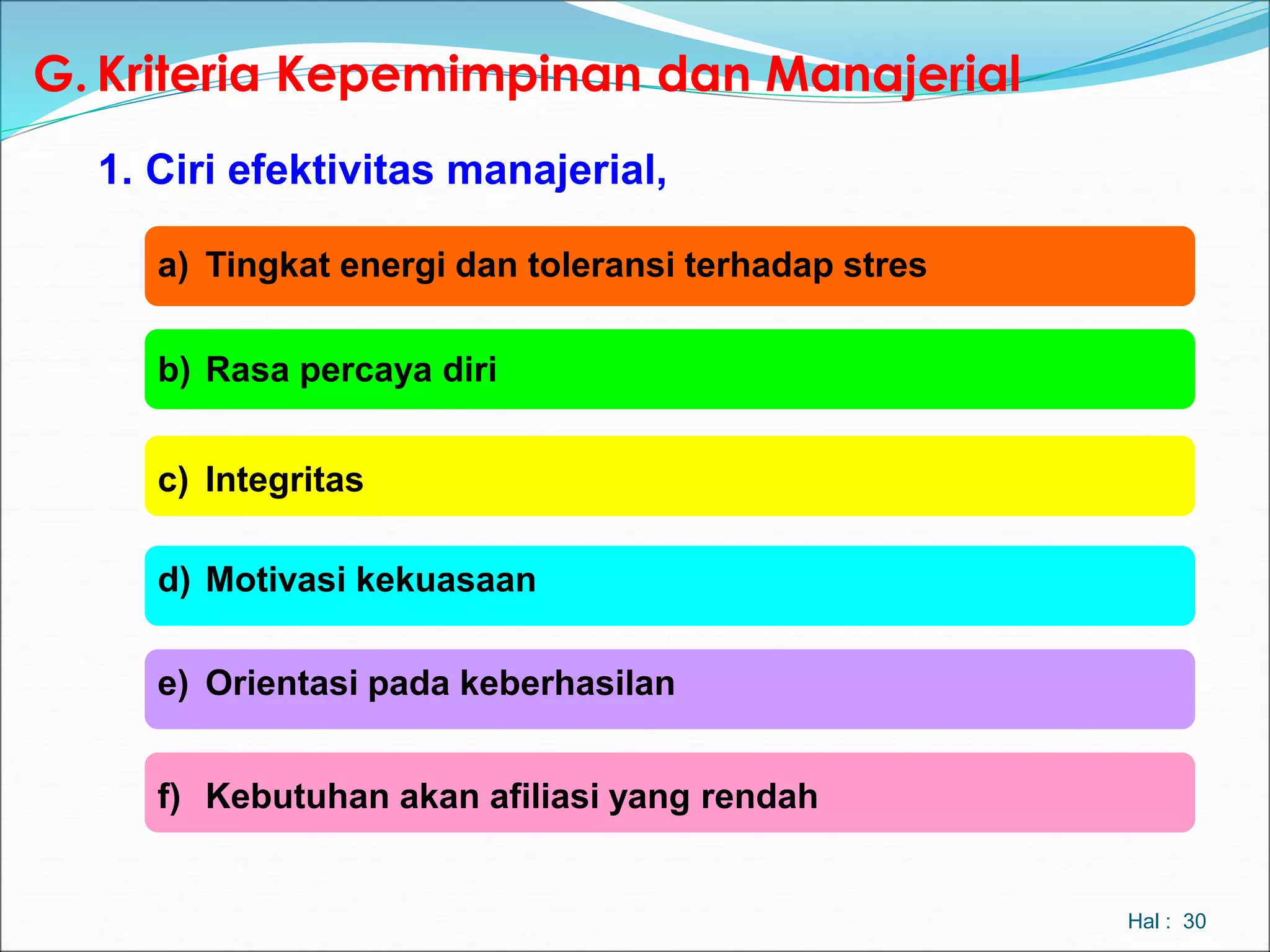 G. Kriteria Kepemimpinan dan Manajerial

1. Ciri efektivitas manajerial,

a) Tingkat energi dan toleransi terhadap stres

b) Rasa percaya diri

c) Integritas

d) Motivasi kekuasaan

e) Orientasi pada keberhasilan

f) Kebutuhan akan afiliasi yang rendah

Hal : 30